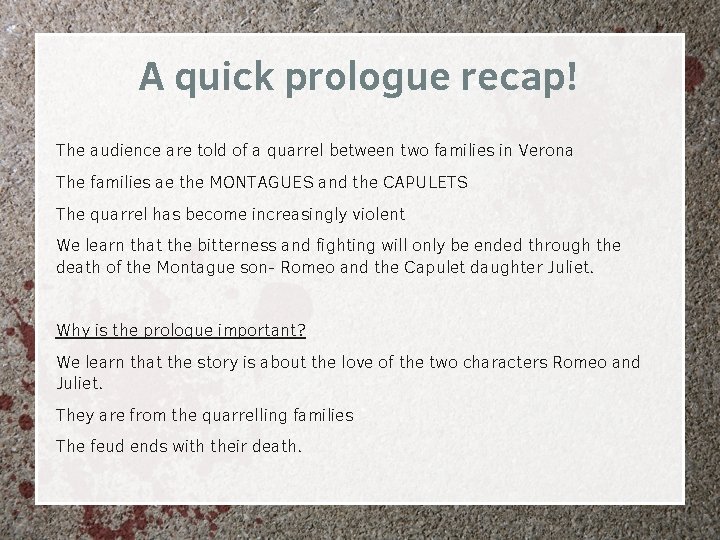 A quick prologue recap!

The audience are told of a quarrel between two families in Verona

The families ae the MONTAGUES and the CAPULETS

The quarrel has become increasingly violent

We learn that the bitterness and fighting will only be ended through the death of the Montague son- Romeo and the Capulet daughter Juliet.

Why is the prologue important?

We learn that the story is about the love of the two characters Romeo and Juliet.

They are from the quarrelling families

The feud ends with their death.